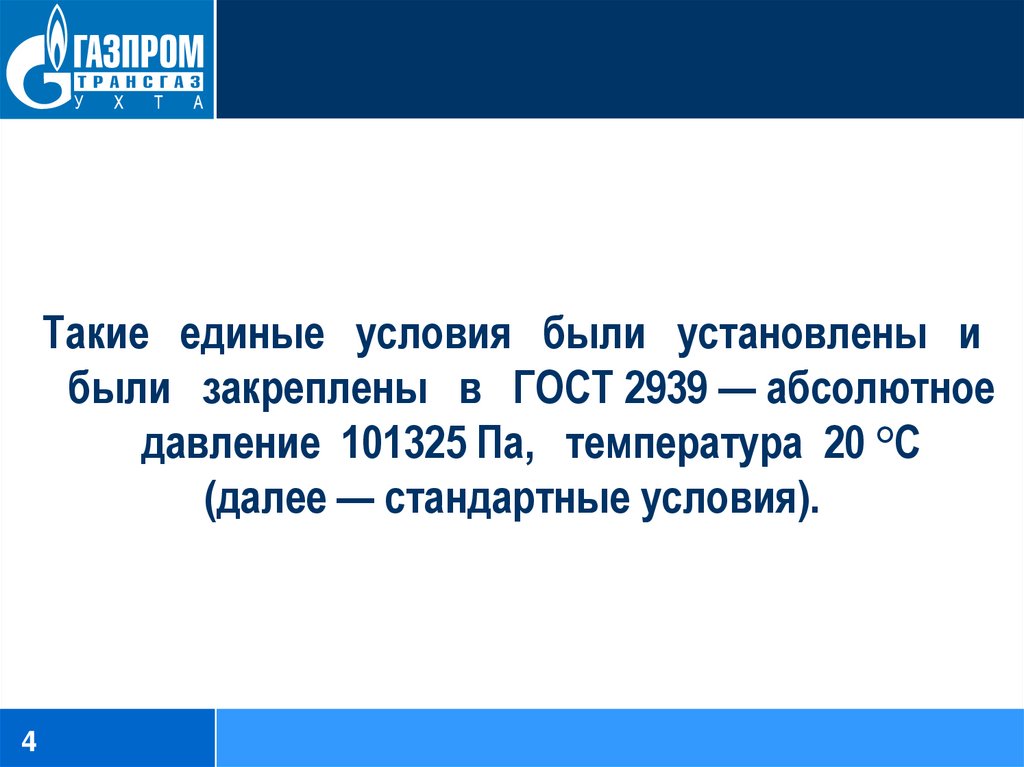 ГАЗПРОМ
ТРАНСГАЗ
УХТА

Такие единые условия были установлены и были закреплены в ГОСТ 2939 — абсолютное давление 101325 Па, температура 20 °С (далее — стандартные условия).

4